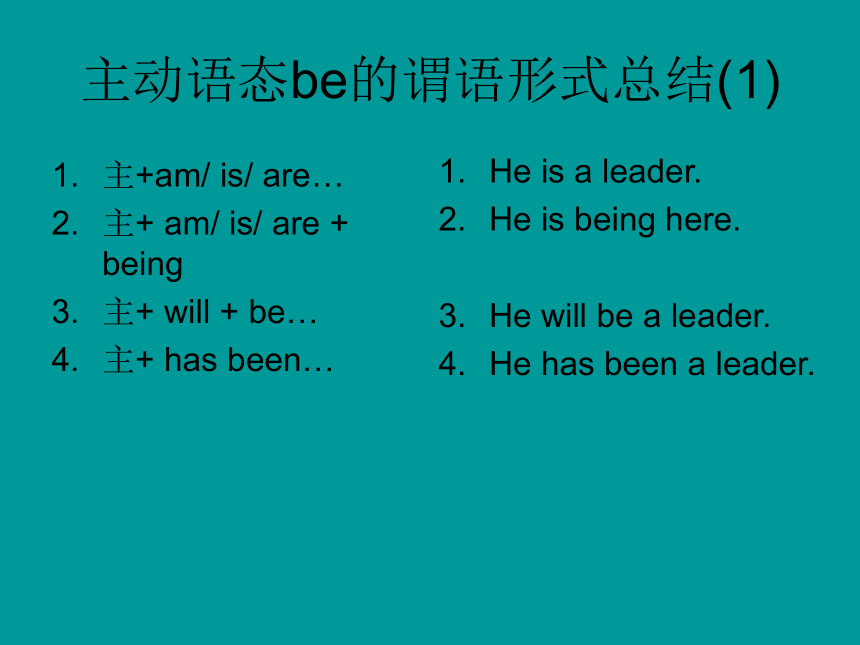 主动语态be的谓语形式总结(1)

1. 主+am/ is/ are…
2. 主+ am/ is/ are + being
3. 主+ will + be…
4. 主+ has been…

1. He is a leader.
2. He is being here.
3. He will be a leader.
4. He has been a leader.